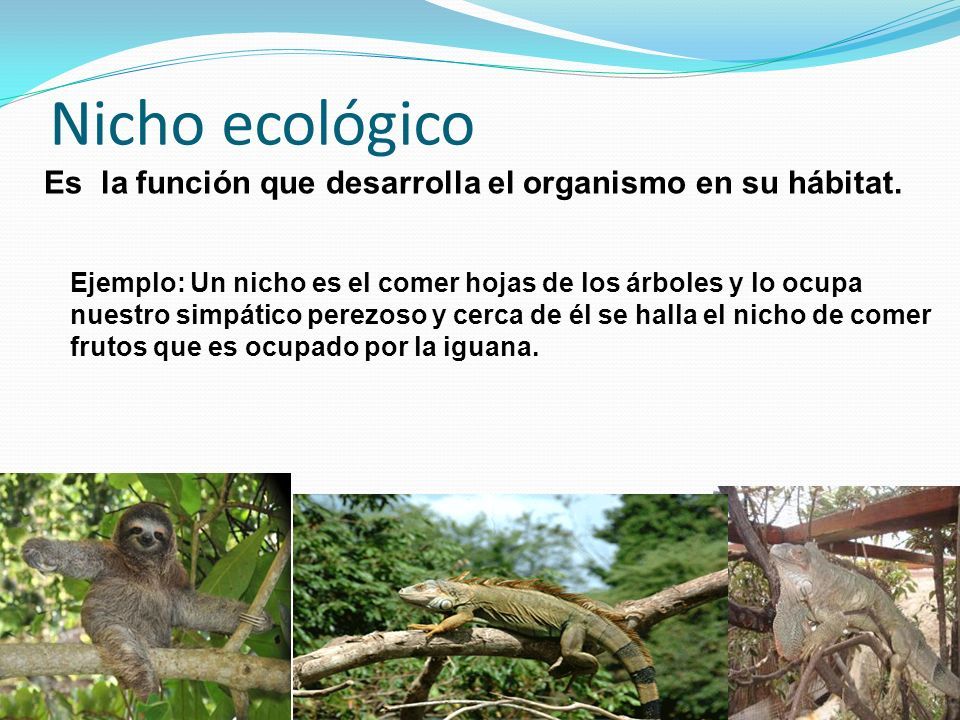 Nicho ecológico

Es la función que desarrolla el organismo en su hábitat.

Ejemplo: Un nicho es el comer hojas de los árboles y lo ocupa nuestro simpático perezoso y cerca de él se halla el nicho de comer frutos que es ocupado por la iguana.